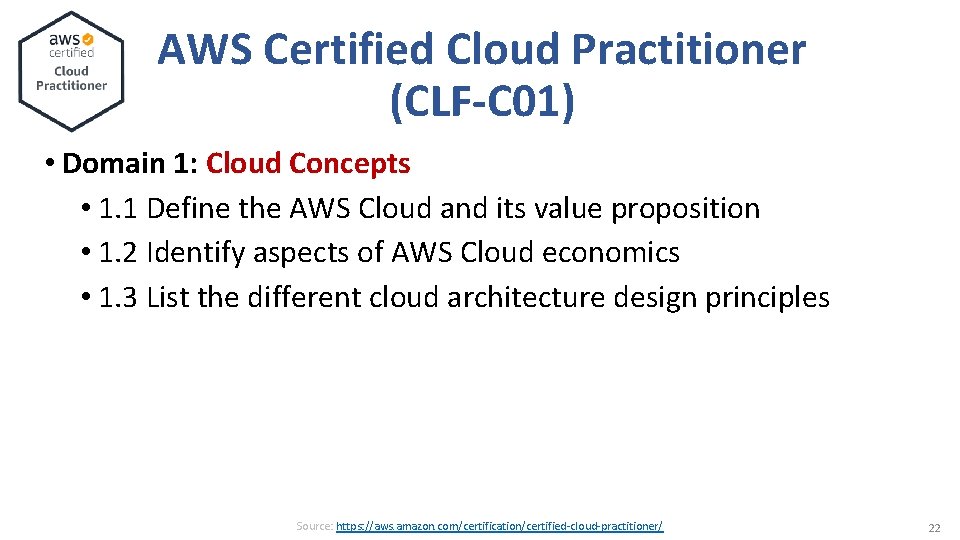 aws certified Cloud Practitioner

AWS Certified Cloud Practitioner (CLF-C01)

• Domain 1: Cloud Concepts
• 1.1 Define the AWS Cloud and its value proposition
• 1.2 Identify aspects of AWS Cloud economics
• 1.3 List the different cloud architecture design principles

Source: https://aws.amazon.com/certification/certified-cloud-practitioner/

22